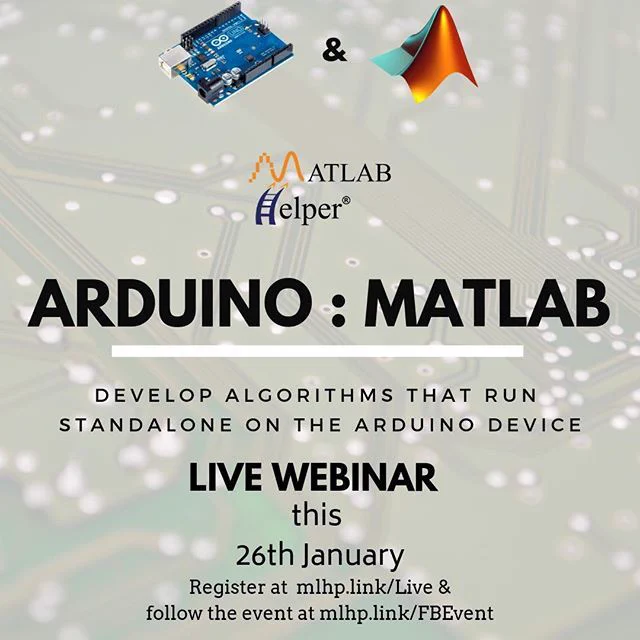 &

MATLAB
Helper®

ARDUINO : MATLAB

DEVELOP ALGORITHMS THAT RUN STANDALONE ON THE ARDUINO DEVICE

LIVE WEBINAR
this
26th January
Register at mlhp.link/Live & follow the event at mlhp.link/FBEvent